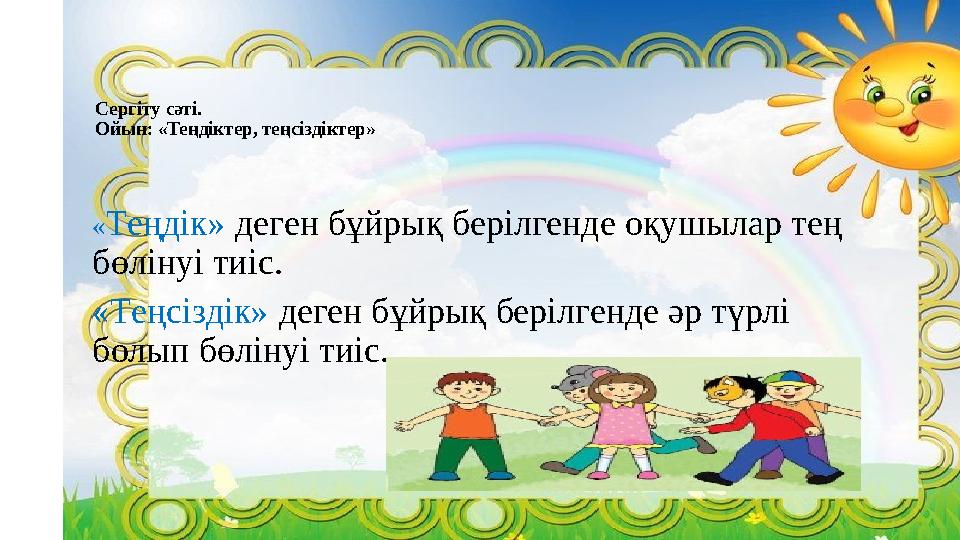 Сергіту сәті.
Ойын: «Теңдіктер, теңсіздіктер»

«Теңдік» деген бұйрық берілгенде оқушылар тең бөлінуі тиіс.

«Теңсіздік» деген бұйрық берілгенде әр түрлі болып бөлінуі тиіс.